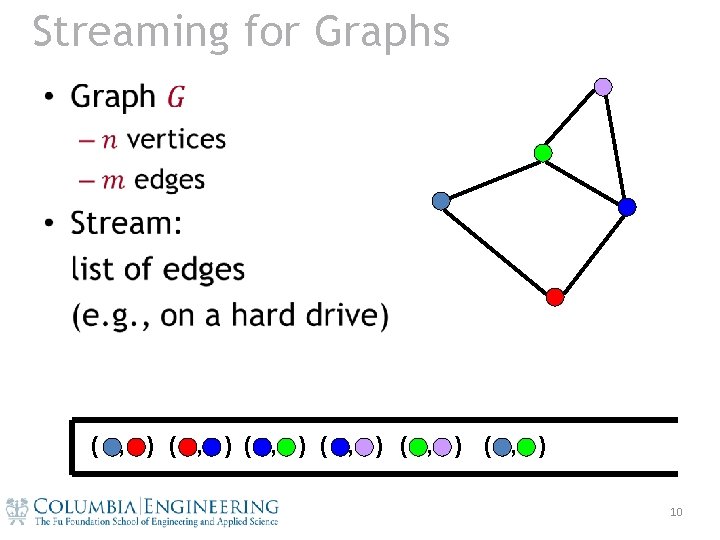 Streaming for Graphs

• Graph $G$
– $n$ vertices
– $m$ edges
• Stream: list of edges (e.g., on a hard drive)

( , ) ( , ) ( , ) ( , ) ( , ) ( , )

COLUMBIA | ENGINEERING
The Fu Foundation School of Engineering and Applied Science

10